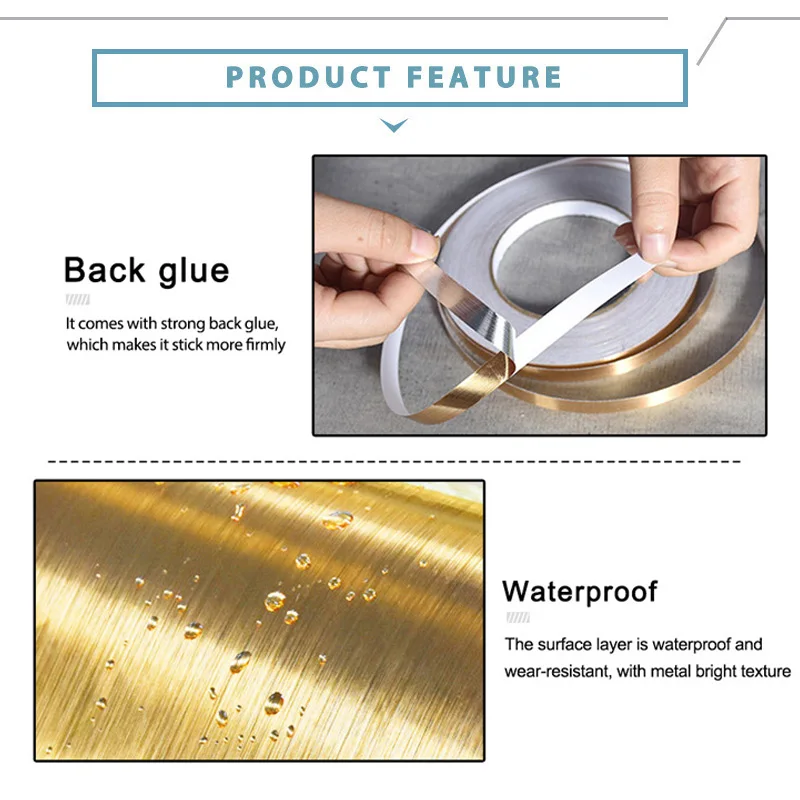 PRODUCT FEATURE

Back glue

It comes with strong back glue, which makes it stick more firmly

Waterproof

The surface layer is waterproof and wear-resistant, with metal bright texture